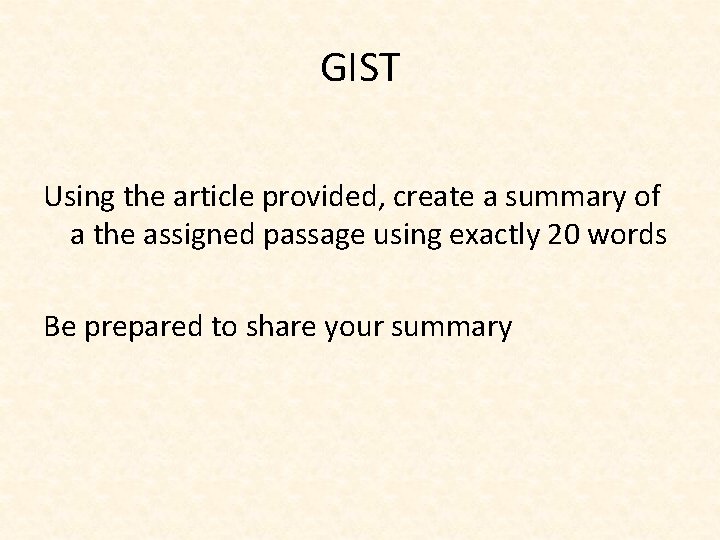 GIST

Using the article provided, create a summary of a the assigned passage using exactly 20 words

Be prepared to share your summary